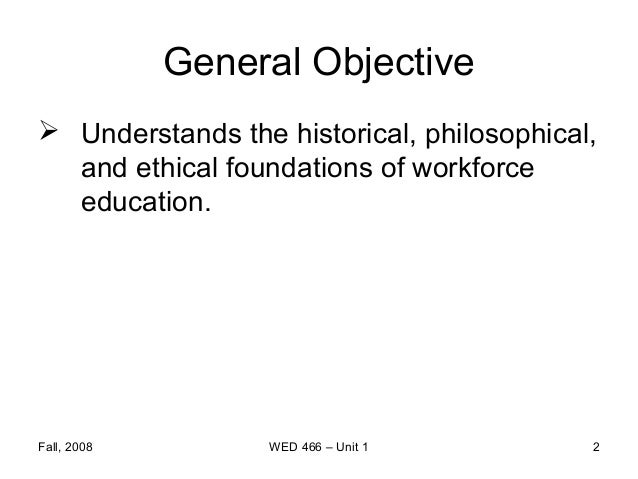 General Objective

➢ Understands the historical, philosophical, and ethical foundations of workforce education.

Fall, 2008

WED 466 – Unit 1

2